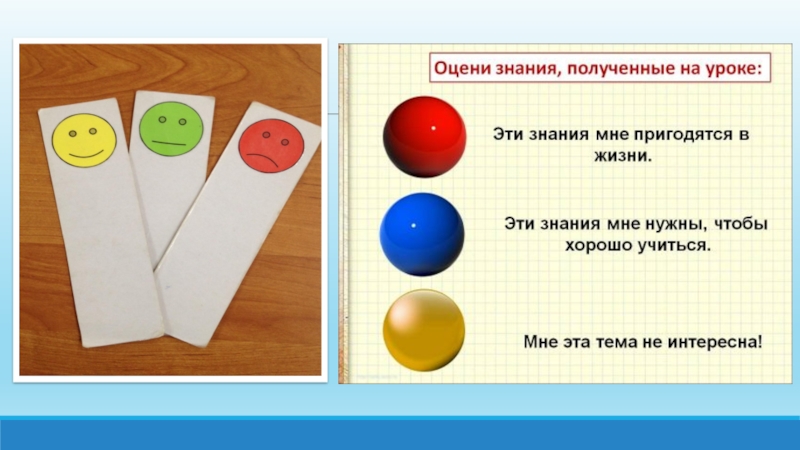 Оцени знания, полученные на уроке:

Эти знания мне пригодятся в жизни.

Эти знания мне нужны, чтобы хорошо учиться.

Мне эта тема не интересна!